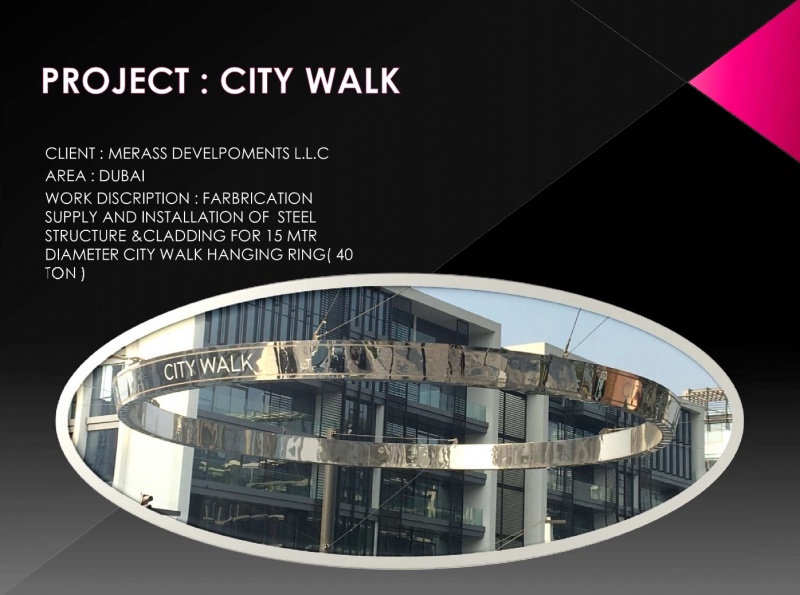 PROJECT : CITY WALK

CLIENT : MERASS DEVELPOMENTS L.L.C

AREA : DUBAI

WORK DISCRIPTION : FARBRICATION SUPPLY AND INSTALLATION OF STEEL STRUCTURE &CLADDING FOR 15 MTR DIAMETER CITY WALK HANGING RING( 40 TON )

CITY WALK